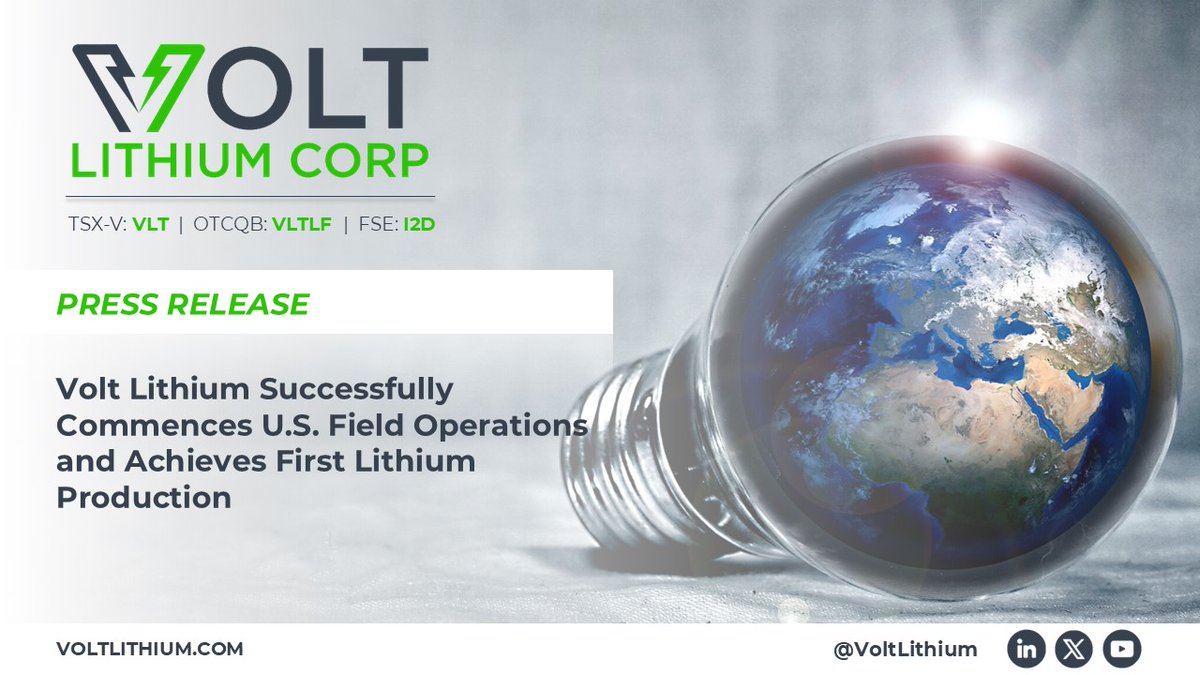 VOLT
LITHIUM CORP

TSX-V: VLT | OTCQB: VLTLF | FSE: I2D

PRESS RELEASE

Volt Lithium Successfully Commences U.S. Field Operations and Achieves First Lithium Production

VOLTLITHIUM.COM

@VoltLithium